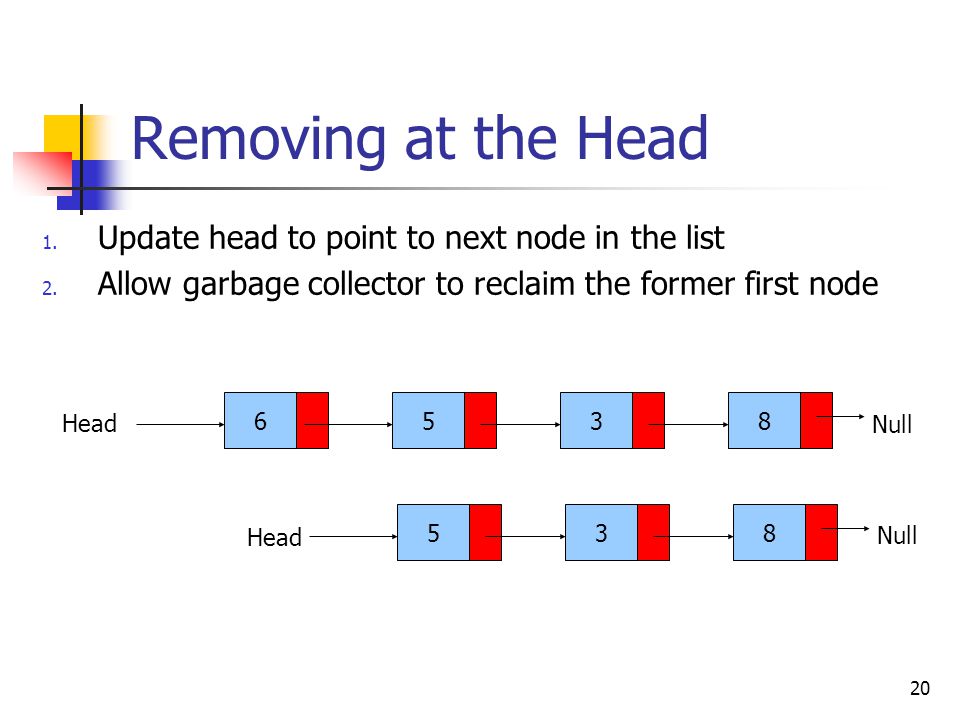 Removing at the Head

1. Update head to point to next node in the list
2. Allow garbage collector to reclaim the former first node

Head 6 5 3 8 Null

Head 5 3 8 Null

20